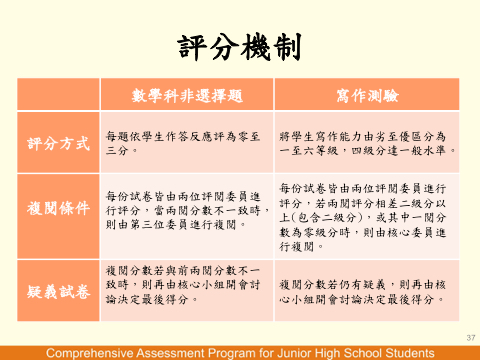 評分機制

| | 數學科非選擇題 | 寫作測驗 |
|---|---|---|
| 評分方式 | 每題依學生作答反應評為零至三分。 | 將學生寫作能力由劣至優區分為一至六等級，四級分達一般水準。 |
| 複閱條件 | 每份試卷皆由兩位評閱委員進行評分，當兩閱分數不一致時，則由第三位委員進行複閱。 | 每份試卷皆由兩位評閱委員進行評分，若兩閱評分相差二級分以上(包含二級分)，或其中一閱分數為零級分時，則由核心委員進行複閱。 |
| 疑義試卷 | 複閱分數若與前兩閱分數不一致時，則再由核心小組開會討論決定最後得分。 | 複閱分數若仍有疑義，則再由核心小組開會討論決定最後得分。 |

37

Comprehensive Assessment Program for Junior High School Students